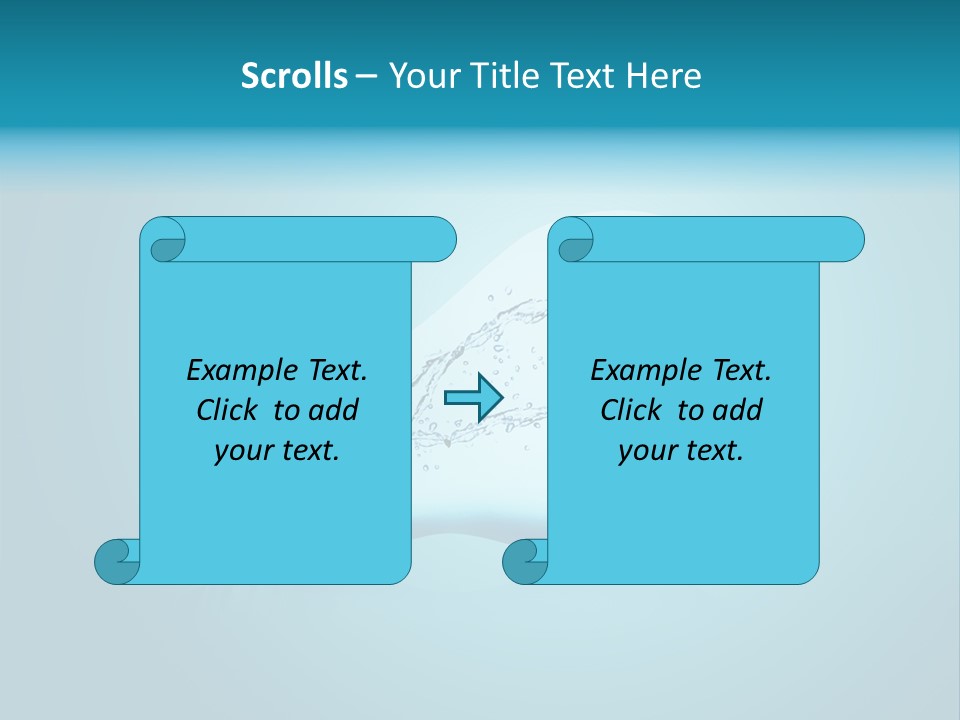 Scrolls – Your Title Text Here

Example Text. Click to add your text.

Example Text. Click to add your text.